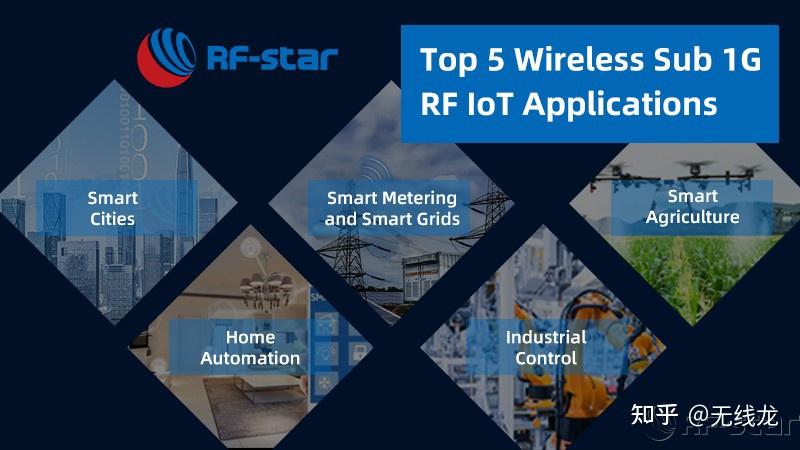 RF-star

Top 5 Wireless Sub 1G RF IoT Applications

Smart Cities

Smart Metering and Smart Grids

Smart Agriculture

Home Automation

Industrial Control

知乎 @无线龙

RF-star